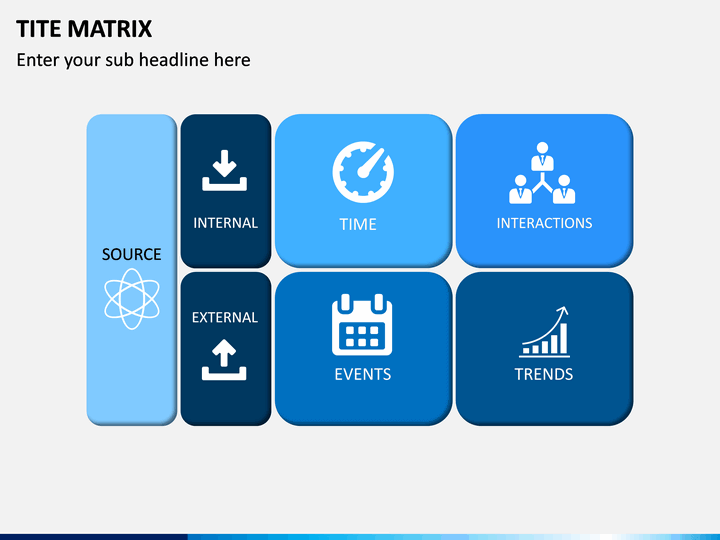 TITE MATRIX
Enter your sub headline here

SOURCE

INTERNAL

TIME

INTERACTIONS

EXTERNAL

EVENTS

TRENDS